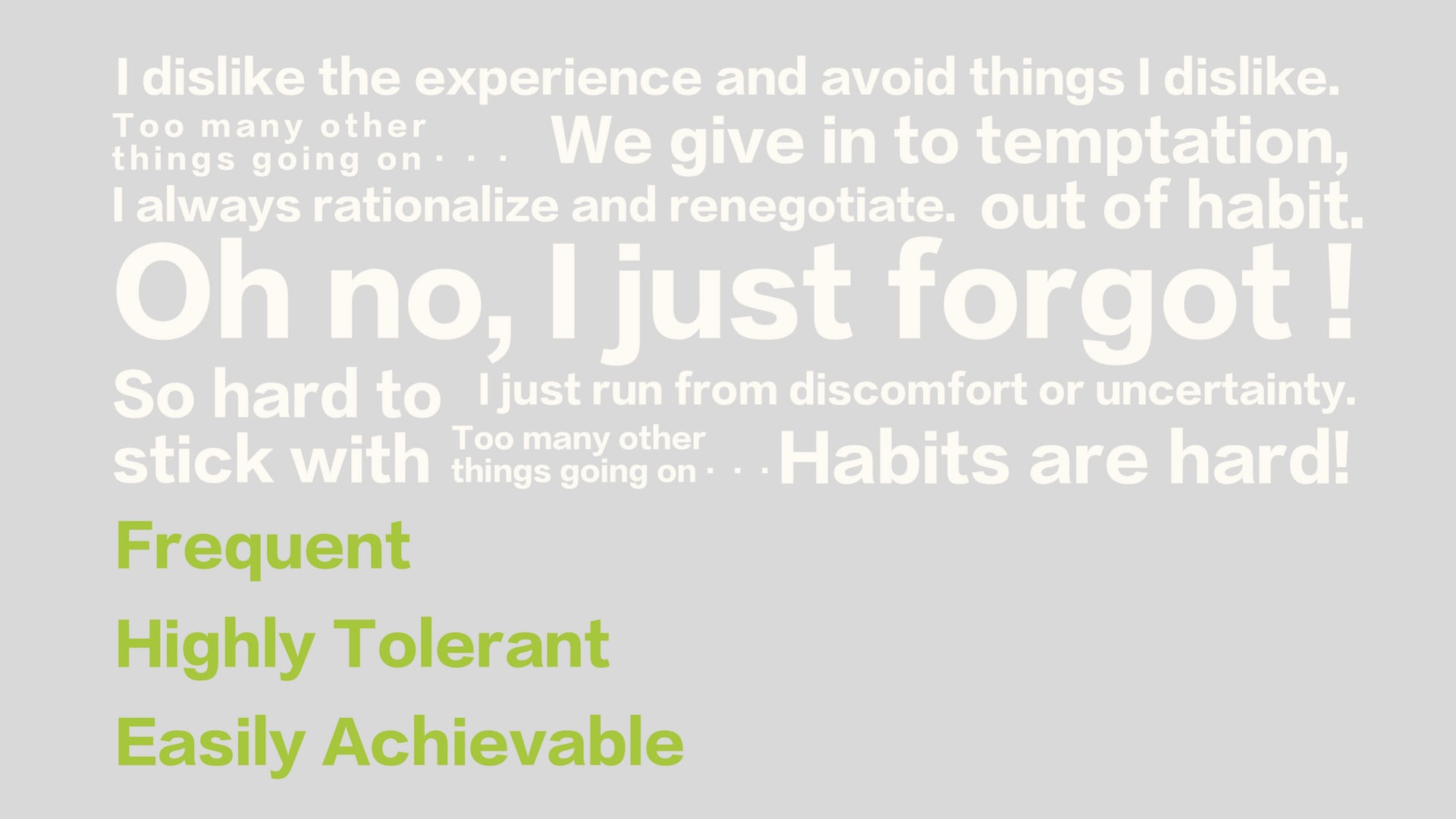 I dislike the experience and avoid things I dislike.

Too many other things going on . . .

We give in to temptation, out of habit.

I always rationalize and renegotiate.

Oh no, I just forgot !

So hard to stick with

I just run from discomfort or uncertainty.

Too many other things going on . . .

Habits are hard!

Frequent

Highly Tolerant

Easily Achievable